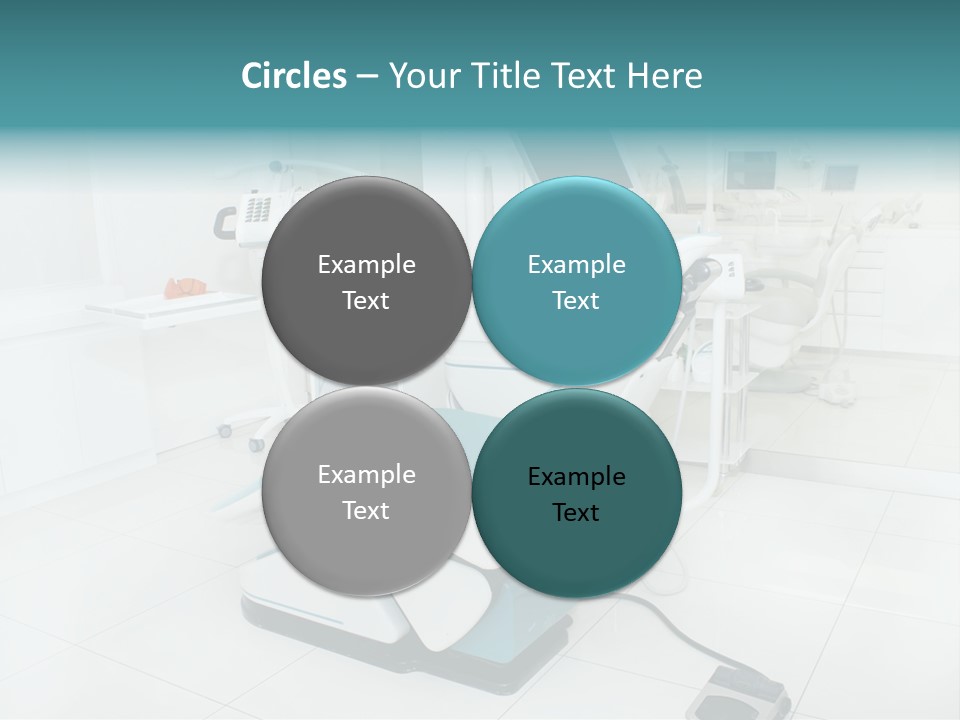 Circles – Your Title Text Here

Example Text

Example Text

Example Text

Example Text